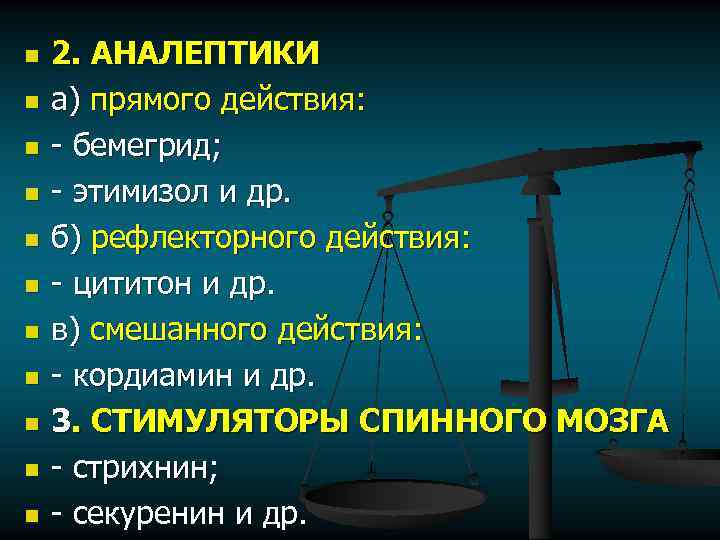 2. АНАЛЕПТИКИ
а) прямого действия:
- бемегрид;
- этимизол и др.
б) рефлекторного действия:
- цититон и др.
в) смешанного действия:
- кордиамин и др.
3. СТИМУЛЯТОРЫ СПИННОГО МОЗГА
- стрихнин;
- секуренин и др.